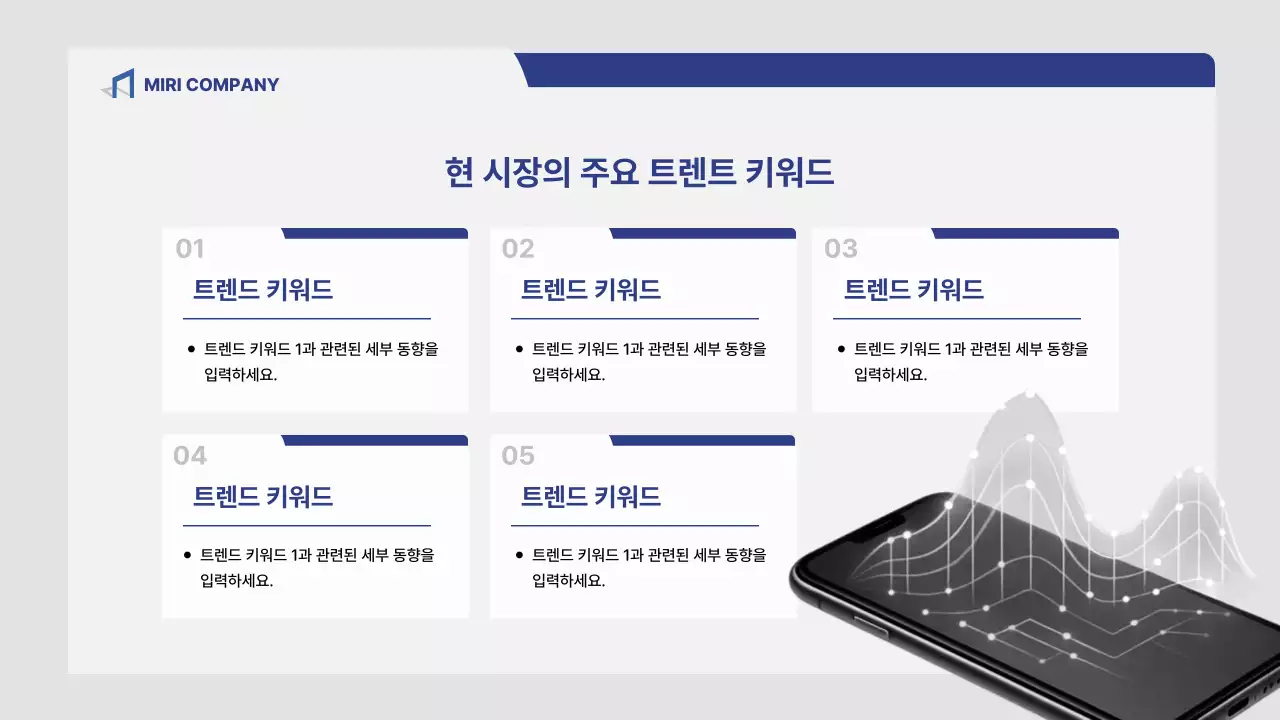 MIRI COMPANY

현 시장의 주요 트렌트 키워드

01

트렌드 키워드

• 트렌드 키워드 1과 관련된 세부 동향을 입력하세요.

02

트렌드 키워드

• 트렌드 키워드 1과 관련된 세부 동향을 입력하세요.

03

트렌드 키워드

• 트렌드 키워드 1과 관련된 세부 동향을 입력하세요.

04

트렌드 키워드

• 트렌드 키워드 1과 관련된 세부 동향을 입력하세요.

05

트렌드 키워드

• 트렌드 키워드 1과 관련된 세부 동향을 입력하세요.